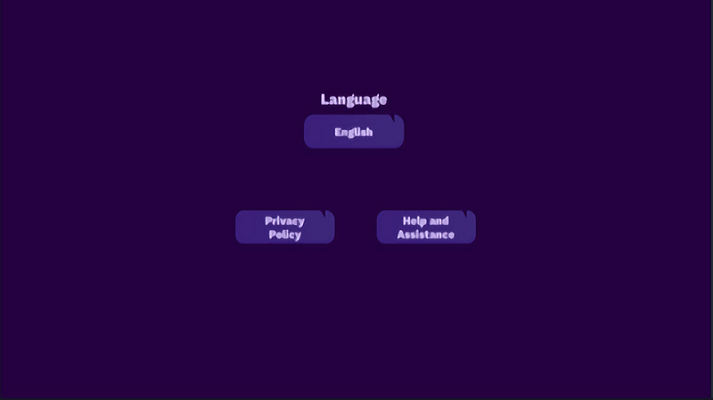 Language

English

Privacy Policy

Help and Assistance